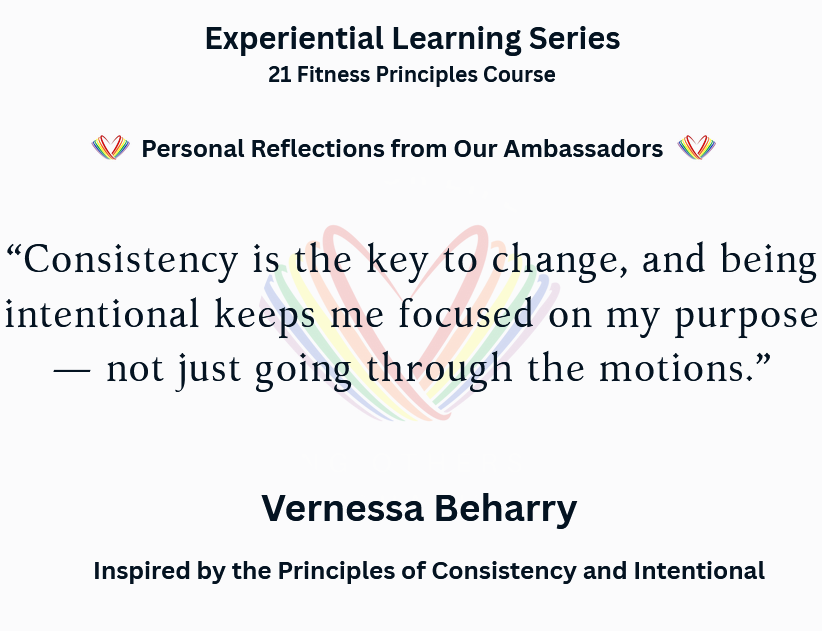 Experiential Learning Series
21 Fitness Principles Course

Personal Reflections from Our Ambassadors

“Consistency is the key to change, and being intentional keeps me focused on my purpose — not just going through the motions.”

Vernessa Beharry

Inspired by the Principles of Consistency and Intentional